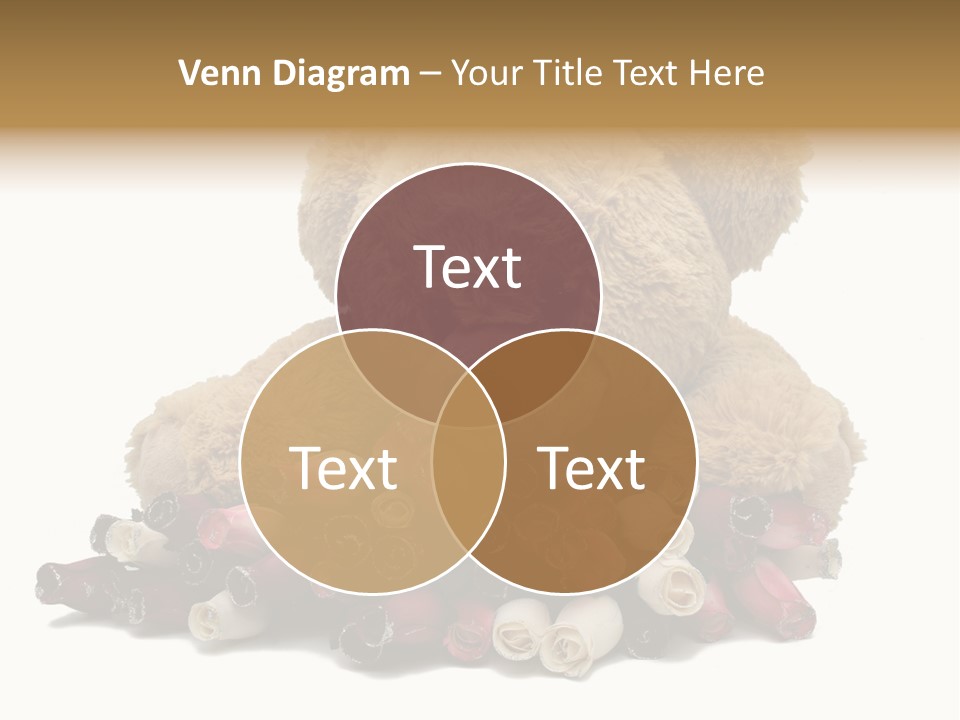 Venn Diagram – Your Title Text Here

Text

Text

Text